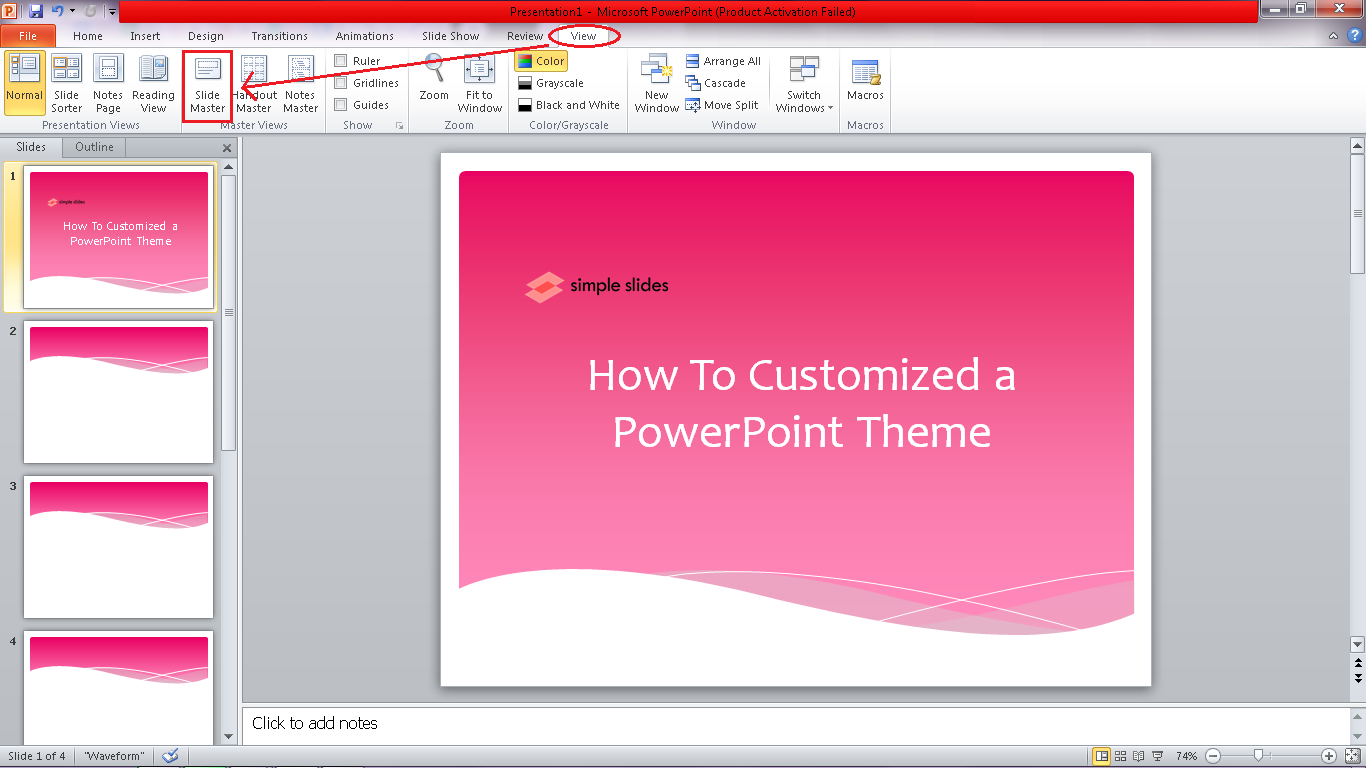 Presentation1 - Microsoft PowerPoint (Product Activation Failed)

File Home Insert Design Transitions Animations Slide Show Review View

Normal Slide Sorter Notes Page Reading View
Presentation Views

Slide Master Handout Master Notes Master
Master Views

Ruler
Gridlines
Guides
Show

Zoom Fit to Window
Zoom

Color
Grayscale
Black and White
Color/Grayscale

New Window
Arrange All
Cascade
Move Split
Switch Windows
Window

Macros
Macros

Slides Outline

1

simple slides

How To Customized a PowerPoint Theme

2

3

4

simple slides

How To Customized a PowerPoint Theme

Click to add notes

Slide 1 of 4 "Waveform" 74%